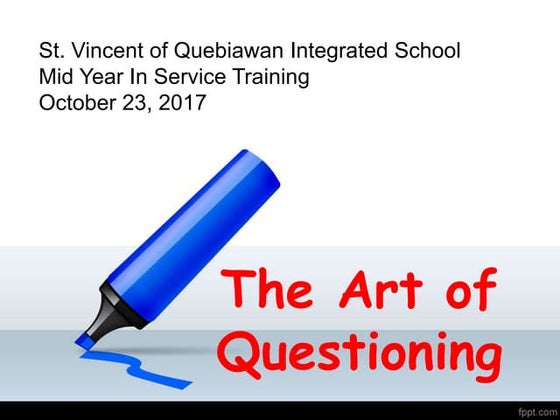 St. Vincent of Quebiawan Integrated School
Mid Year In Service Training
October 23, 2017

The Art of Questioning

fppt.com